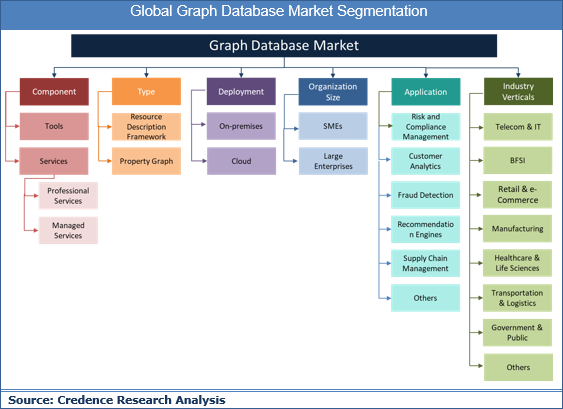 Global Graph Database Market Segmentation

Graph Database Market

Component
Tools
Services
Professional Services
Managed Services

Type
Resource Description Framework
Property Graph

Deployment
On-premises
Cloud

Organization Size
SMEs
Large Enterprises

Application
Risk and Compliance Management
Customer Analytics
Fraud Detection
Recommendation Engines
Supply Chain Management
Others

Industry Verticals
Telecom & IT
BFSI
Retail & e-Commerce
Manufacturing
Healthcare & Life Sciences
Transportation & Logistics
Government & Public
Others

Source: Credence Research Analysis